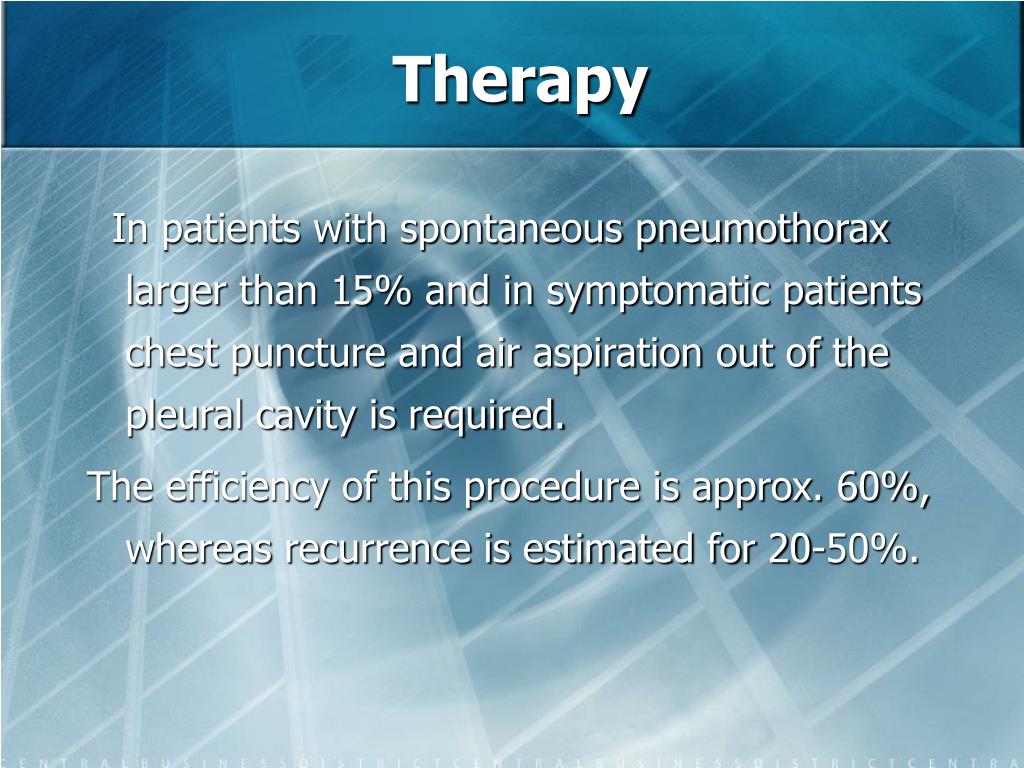 Therapy

In patients with spontaneous pneumothorax larger than 15% and in symptomatic patients chest puncture and air aspiration out of the pleural cavity is required.

The efficiency of this procedure is approx. 60%, whereas recurrence is estimated for 20-50%.

CENTRALBUSINESSDISTRICTCENTRALBUSINESSDISTRICTCENTRA